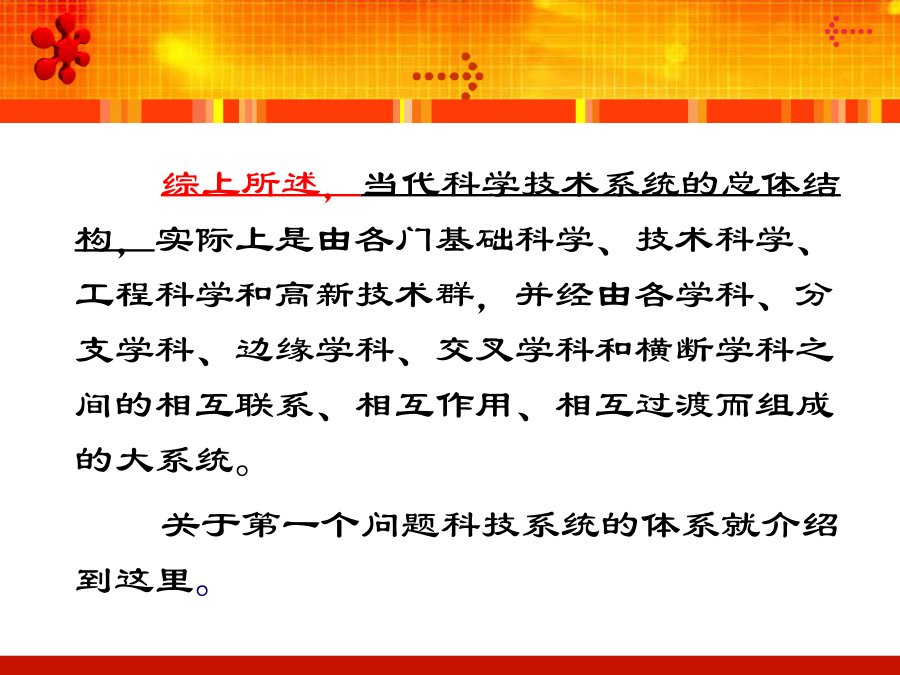 综上所述，当代科学技术系统的总体结构，实际上是由各门基础科学、技术科学、工程科学和高新技术群，并经由各学科、分支学科、边缘学科、交叉学科和横断学科之间的相互联系、相互作用、相互过渡而组成的大系统。

关于第一个问题科技系统的体系就介绍到这里。